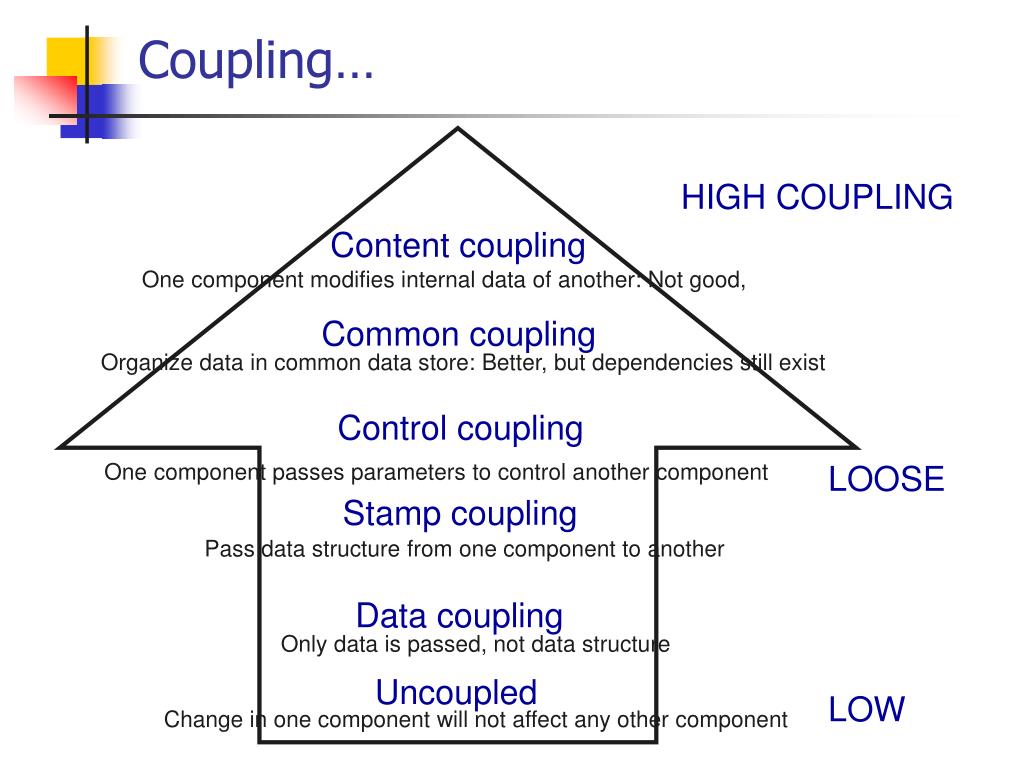 Coupling…

HIGH COUPLING

Content coupling
One component modifies internal data of another: Not good,

Common coupling
Organize data in common data store: Better, but dependencies still exist

Control coupling
One component passes parameters to control another component

LOOSE

Stamp coupling
Pass data structure from one component to another

Data coupling
Only data is passed, not data structure

Uncoupled
Change in one component will not affect any other component

LOW